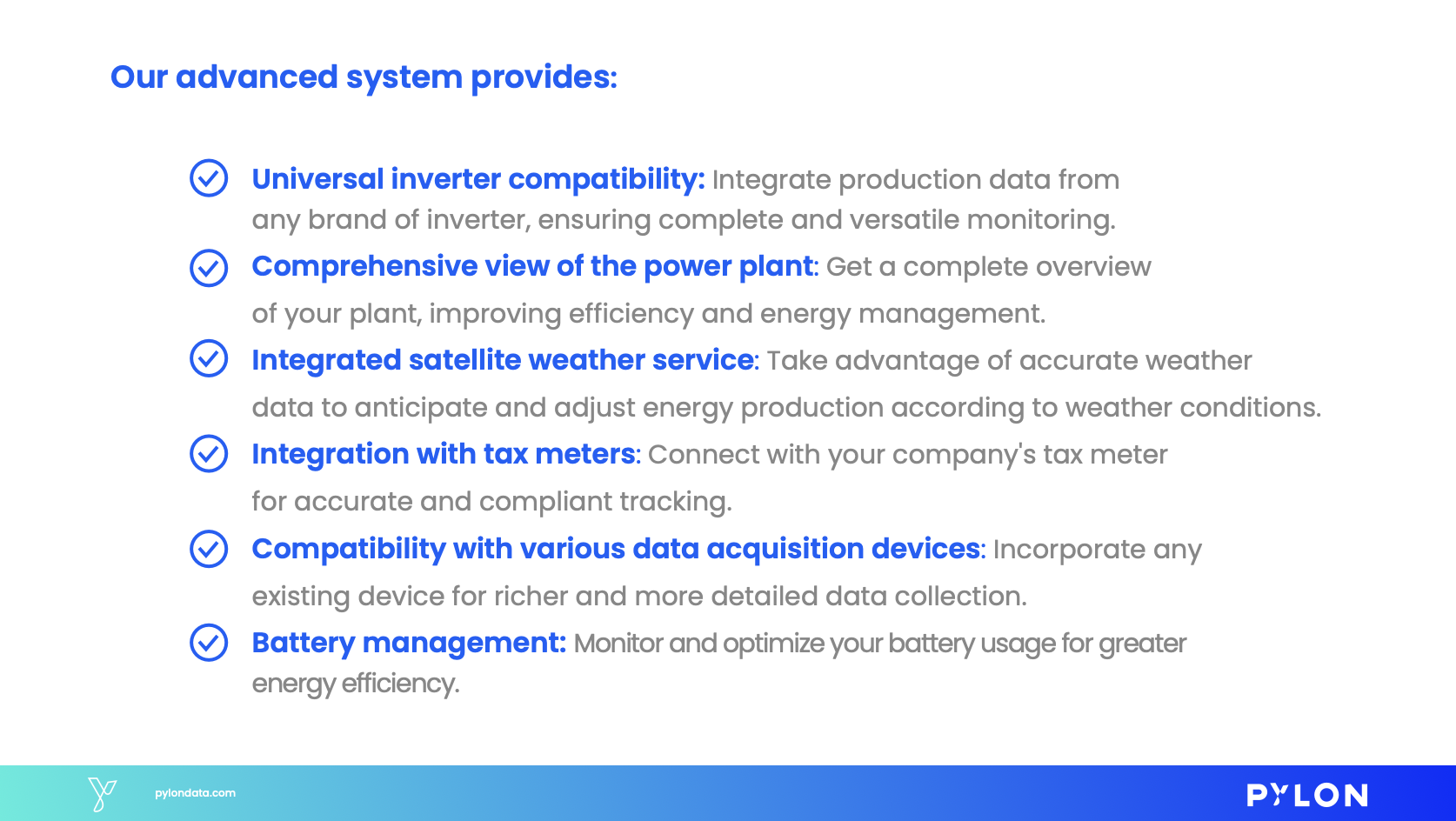 Our advanced system provides:

Universal inverter compatibility: Integrate production data from any brand of inverter, ensuring complete and versatile monitoring.

Comprehensive view of the power plant: Get a complete overview of your plant, improving efficiency and energy management.

Integrated satellite weather service: Take advantage of accurate weather data to anticipate and adjust energy production according to weather conditions.

Integration with tax meters: Connect with your company's tax meter for accurate and compliant tracking.

Compatibility with various data acquisition devices: Incorporate any existing device for richer and more detailed data collection.

Battery management: Monitor and optimize your battery usage for greater energy efficiency.

pylondata.com

PYLON